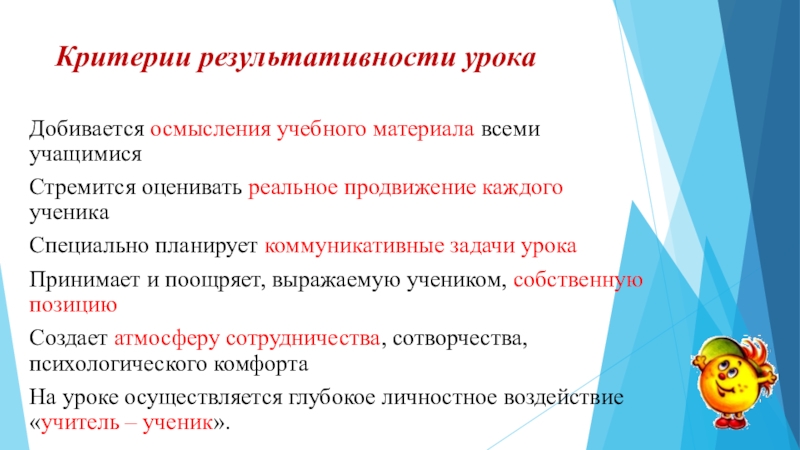 Критерии результативности урока

Добивается осмысления учебного материала всеми учащимися

Стремится оценивать реальное продвижение каждого ученика

Специально планирует коммуникативные задачи урока

Принимает и поощряет, выражаемую учеником, собственную позицию

Создает атмосферу сотрудничества, сотворчества, психологического комфорта

На уроке осуществляется глубокое личностное воздействие «учитель – ученик».